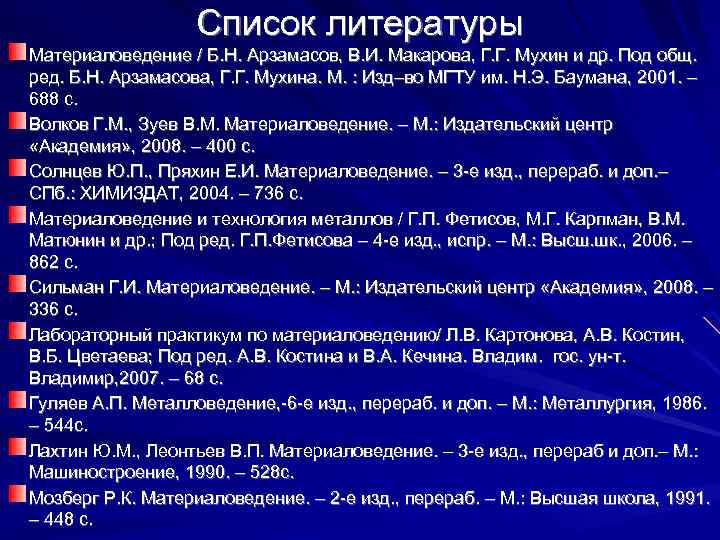 Список литературы

Материаловедение / Б.Н. Арзамасов, В.И. Макарова, Г.Г. Мухин и др. Под общ. ред. Б.Н. Арзамасова, Г.Г. Мухина. М. : Изд–во МГТУ им. Н.Э. Баумана, 2001. – 688 с.

Волков Г.М., Зуев В.М. Материаловедение. – М.: Издательский центр «Академия», 2008. – 400 с.

Солнцев Ю.П., Пряхин Е.И. Материаловедение. – 3-е изд., перераб. и доп.– СПб.: ХИМИЗДАТ, 2004. – 736 с.

Материаловедение и технология металлов / Г.П. Фетисов, М.Г. Карпман, В.М. Матюнин и др.; Под ред. Г.П.Фетисова – 4-е изд., испр. – М.: Высш.шк., 2006. – 862 с.

Сильман Г.И. Материаловедение. – М.: Издательский центр «Академия», 2008. – 336 с.

Лабораторный практикум по материаловедению/ Л.В. Картонова, А.В. Костин, В.Б. Цветаева; Под ред. А.В. Костина и В.А. Кечина. Владим. гос. ун-т. Владимир,2007. – 68 с.

Гуляев А.П. Металловедение,-6-е изд., перераб. и доп. – М.: Металлургия, 1986. – 544с.

Лахтин Ю.М., Леонтьев В.П. Материаловедение. – 3-е изд., перераб и доп.– М.: Машиностроение, 1990. – 528с.

Мозберг Р.К. Материаловедение. – 2-е изд., перераб. – М.: Высшая школа, 1991. – 448 с.